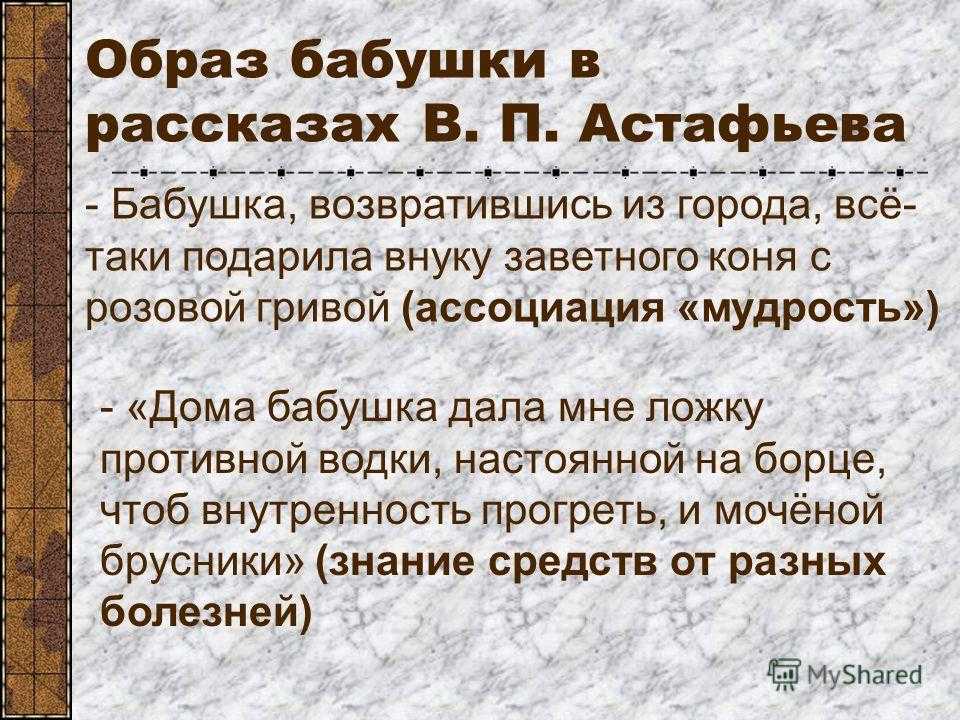 Образ бабушки в рассказах В. П. Астафьева

- Бабушка, возвратившись из города, всё-таки подарила внуку заветного коня с розовой гривой (ассоциация «мудрость»)

- «Дома бабушка дала мне ложку противной водки, настоянной на борце, чтоб внутренность прогреть, и мочёной брусники» (знание средств от разных болезней)

MyShared